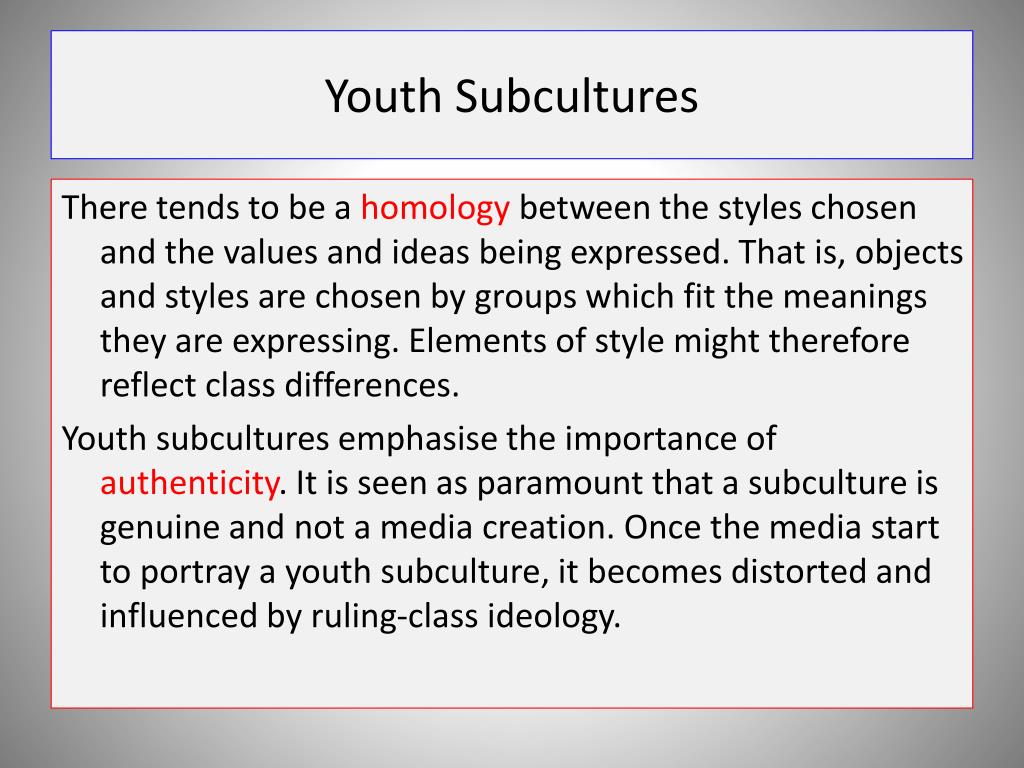 Youth Subcultures

There tends to be a homology between the styles chosen and the values and ideas being expressed. That is, objects and styles are chosen by groups which fit the meanings they are expressing. Elements of style might therefore reflect class differences.

Youth subcultures emphasise the importance of authenticity. It is seen as paramount that a subculture is genuine and not a media creation. Once the media start to portray a youth subculture, it becomes distorted and influenced by ruling-class ideology.